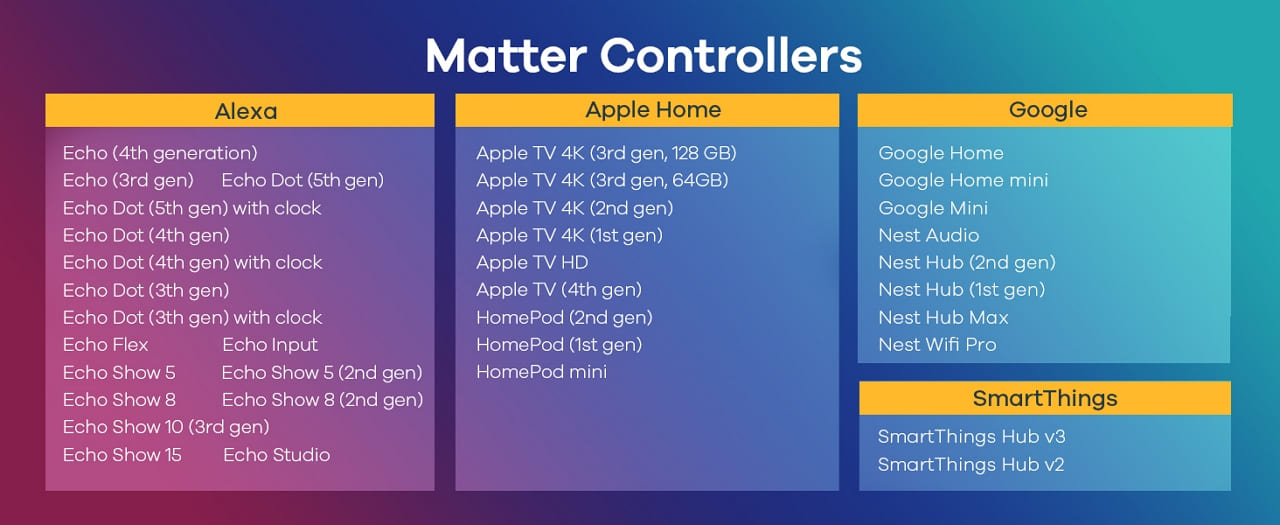 Matter Controllers

Alexa

Echo (4th generation)
Echo (3rd gen) Echo Dot (5th gen)
Echo Dot (5th gen) with clock
Echo Dot (4th gen)
Echo Dot (4th gen) with clock
Echo Dot (3th gen)
Echo Dot (3th gen) with clock
Echo Flex Echo Input
Echo Show 5 Echo Show 5 (2nd gen)
Echo Show 8 Echo Show 8 (2nd gen)
Echo Show 10 (3rd gen)
Echo Show 15 Echo Studio

Apple Home

Apple TV 4K (3rd gen, 128 GB)
Apple TV 4K (3rd gen, 64GB)
Apple TV 4K (2nd gen)
Apple TV 4K (1st gen)
Apple TV HD
Apple TV (4th gen)
HomePod (2nd gen)
HomePod (1st gen)
HomePod mini

Google

Google Home
Google Home mini
Google Mini
Nest Audio
Nest Hub (2nd gen)
Nest Hub (1st gen)
Nest Hub Max
Nest Wifi Pro

SmartThings

SmartThings Hub v3
SmartThings Hub v2